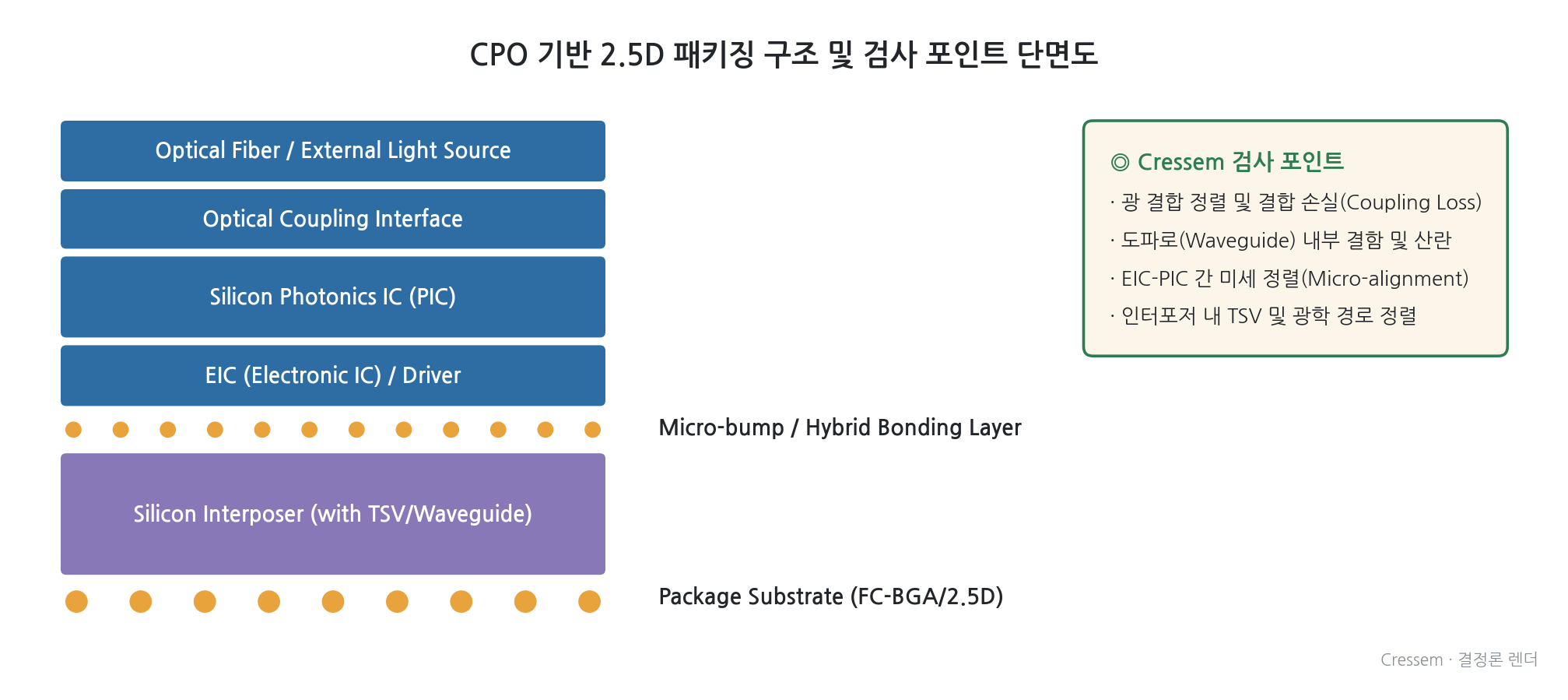 CPO 기반 2.5D 패키징 구조 및 검사 포인트 단면도

Optical Fiber / External Light Source

Optical Coupling Interface

Silicon Photonics IC (PIC)

EIC (Electronic IC) / Driver

Micro-bump / Hybrid Bonding Layer

Silicon Interposer (with TSV/Waveguide)

Package Substrate (FC-BGA/2.5D)

◎ Cressem 검사 포인트

· 광 결합 정렬 및 결합 손실(Coupling Loss)

· 도파로(Waveguide) 내부 결함 및 산란

· EIC-PIC 간 미세 정렬(Micro-alignment)

· 인터포저 내 TSV 및 광학 경로 정렬

Cressem · 결정론 렌더